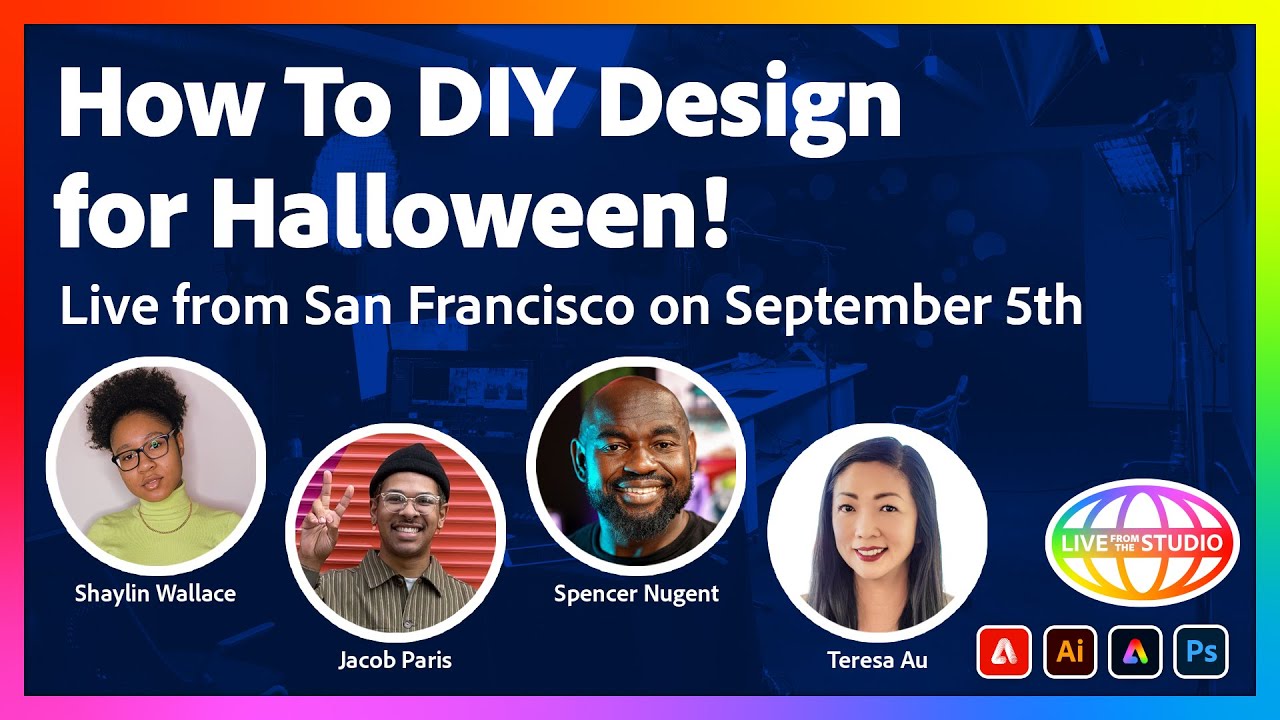 How To DIY Design for Halloween!

Live from San Francisco on September 5th

Shaylin Wallace

Jacob Paris

Spencer Nugent

Teresa Au

LIVE FROM THE STUDIO

Ai

Ps